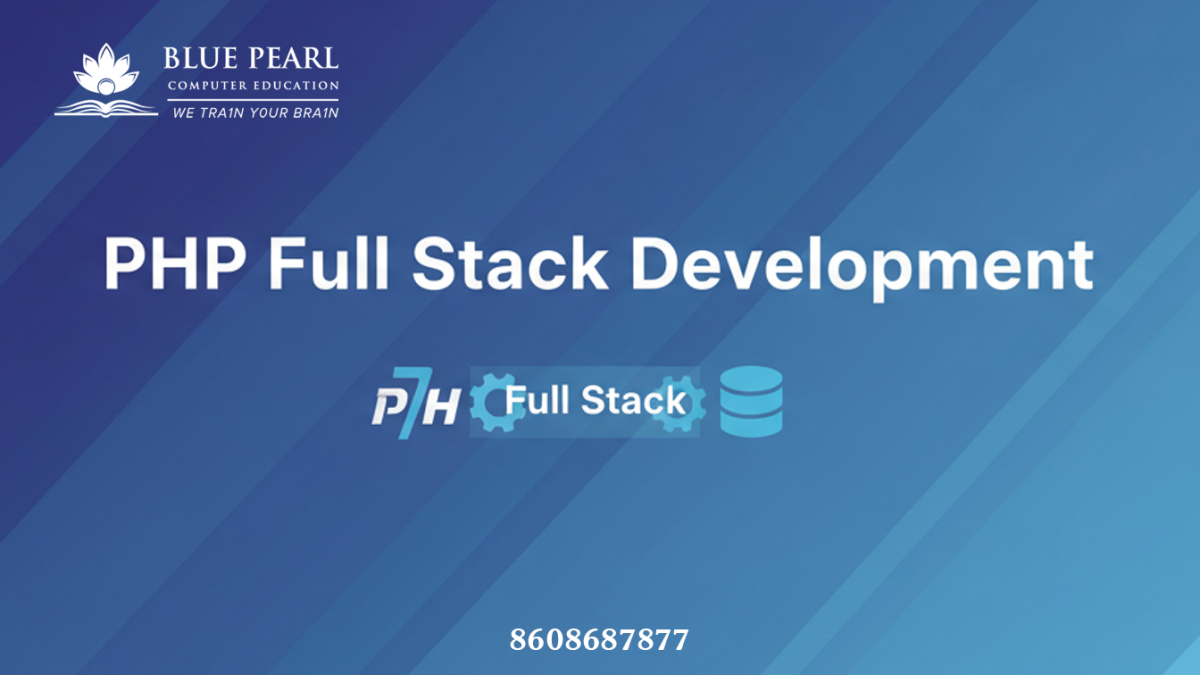 BLUE PEARL
COMPUTER EDUCATION
WE TRA1N YOUR BRA1N

PHP Full Stack Development

P7H Full Stack

8608687877